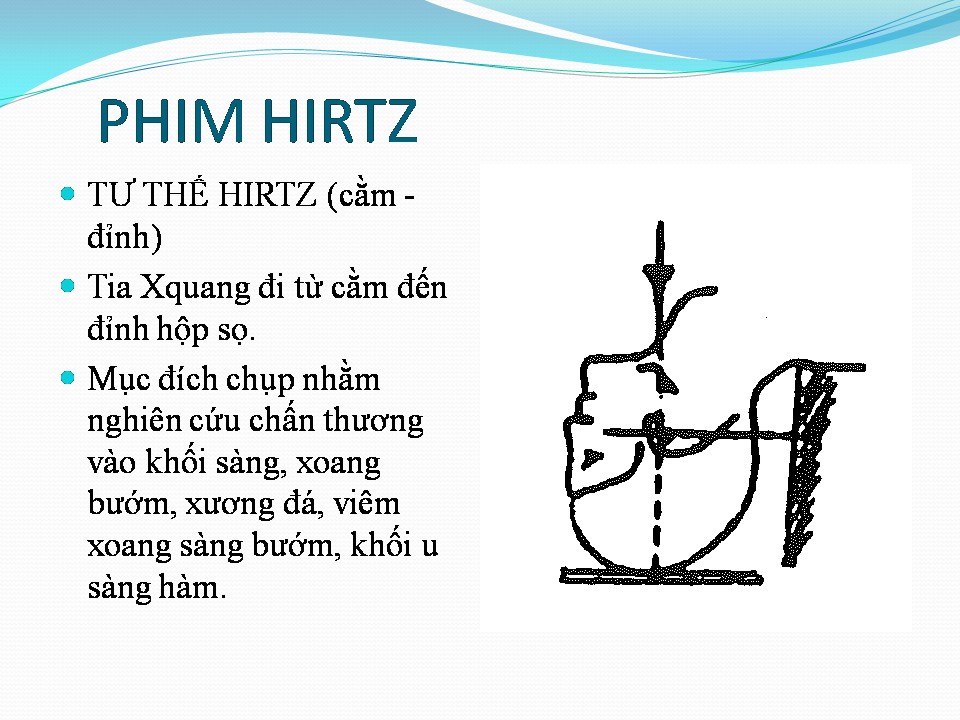 PHIM HIRTZ

TƯ THẾ HIRTZ (cằm - đỉnh)

Tia Xquang đi từ cằm đến đỉnh hộp sọ.

Mục đích chụp nhằm nghiên cứu chấn thương vào khối sàng, xoang bướm, xương đá, viêm xoang sàng bướm, khối u sàng hàm.